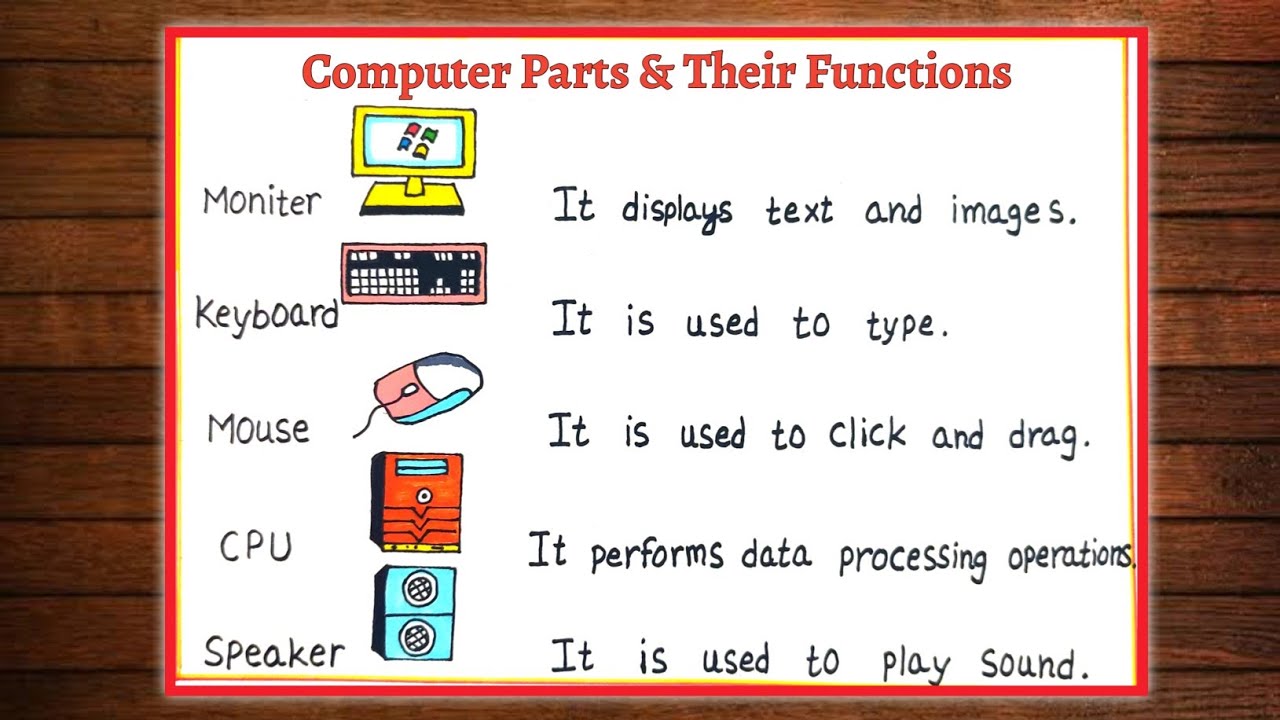 Computer Parts & Their Functions

Moniter It displays text and images.

Keyboard It is used to type.

Mouse It is used to click and drag.

CPU It performs data processing operations.

Speaker It is used to play sound.